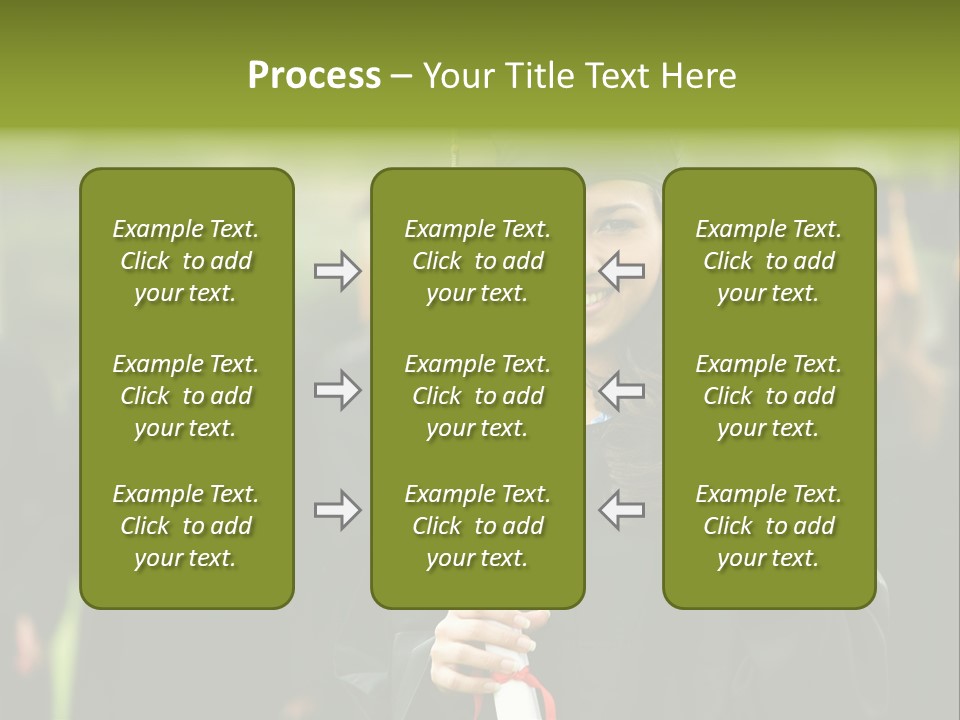 Process – Your Title Text Here

Example Text. Click to add your text.

Example Text. Click to add your text.

Example Text. Click to add your text.

Example Text. Click to add your text.

Example Text. Click to add your text.

Example Text. Click to add your text.

Example Text. Click to add your text.

Example Text. Click to add your text.

Example Text. Click to add your text.